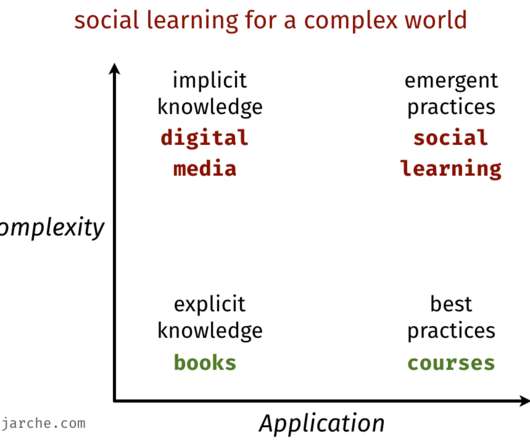 social learning for a complex world

implicit knowledge
digital media

emergent practices
social learning

omplexity

explicit knowledge
books

best practices
courses

jarche.com

Application